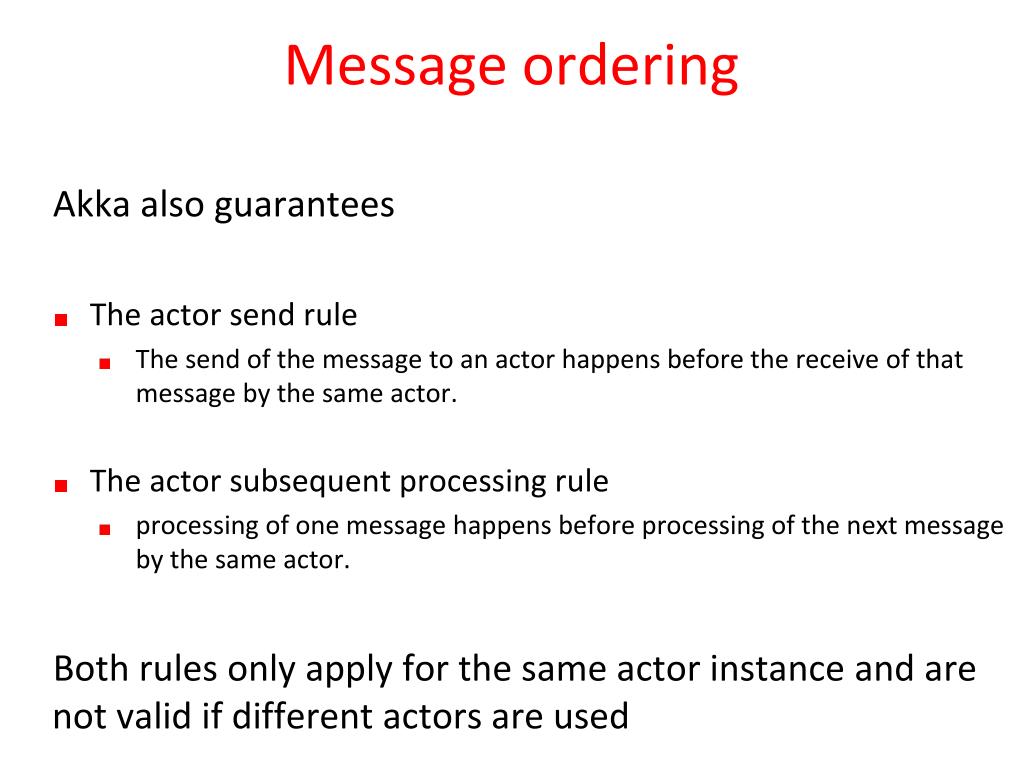 Message ordering

Akka also guarantees

- The actor send rule
  - The send of the message to an actor happens before the receive of that message by the same actor.

- The actor subsequent processing rule
  - processing of one message happens before processing of the next message by the same actor.

Both rules only apply for the same actor instance and are not valid if different actors are used